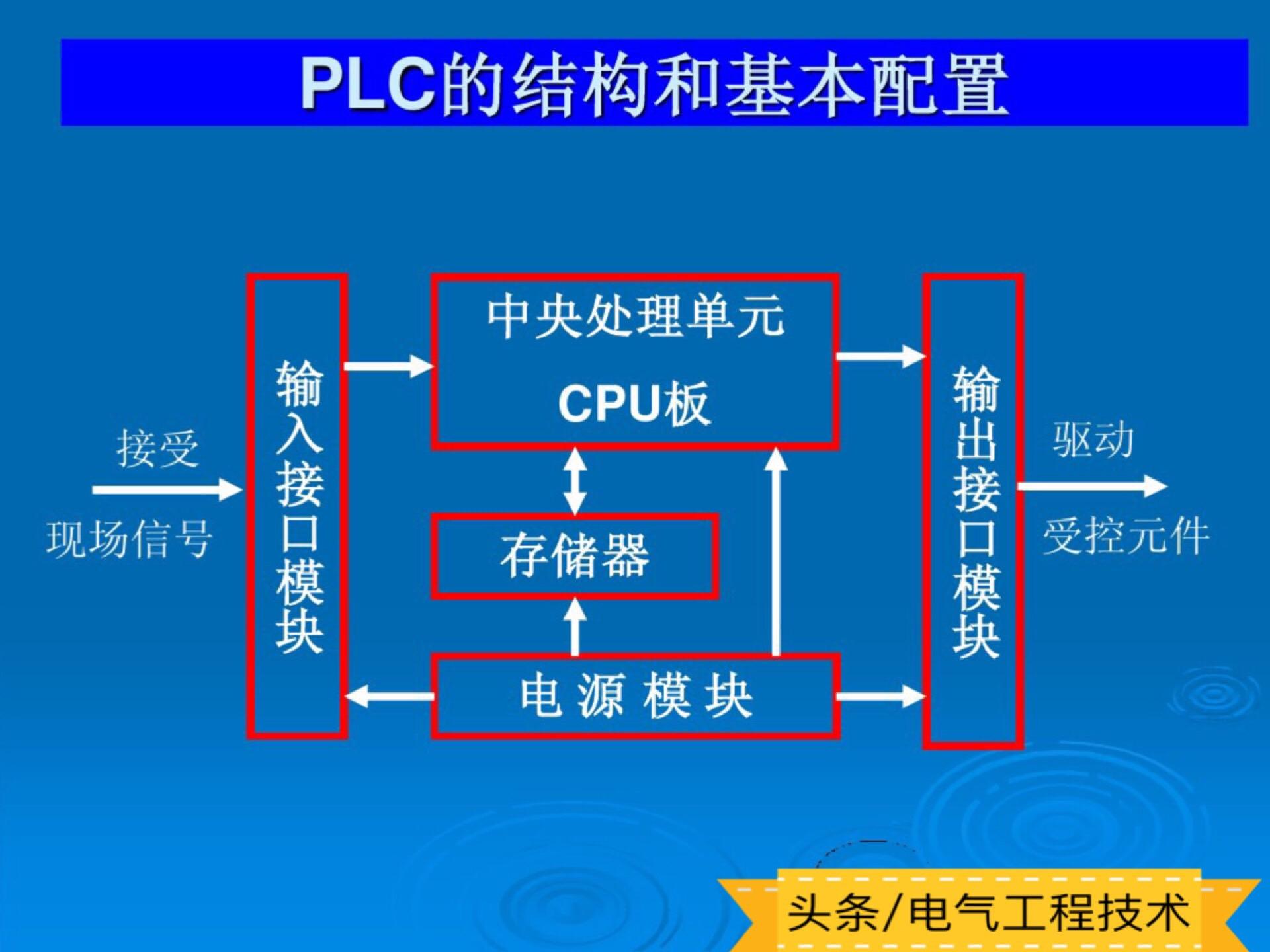 PLC的结构和基本配置

接受

现场信号

输入接口模块

中央处理单元

CPU板

存储器

电 源 模 块

输出接口模块

驱动

受控元件

头条/电气工程技术